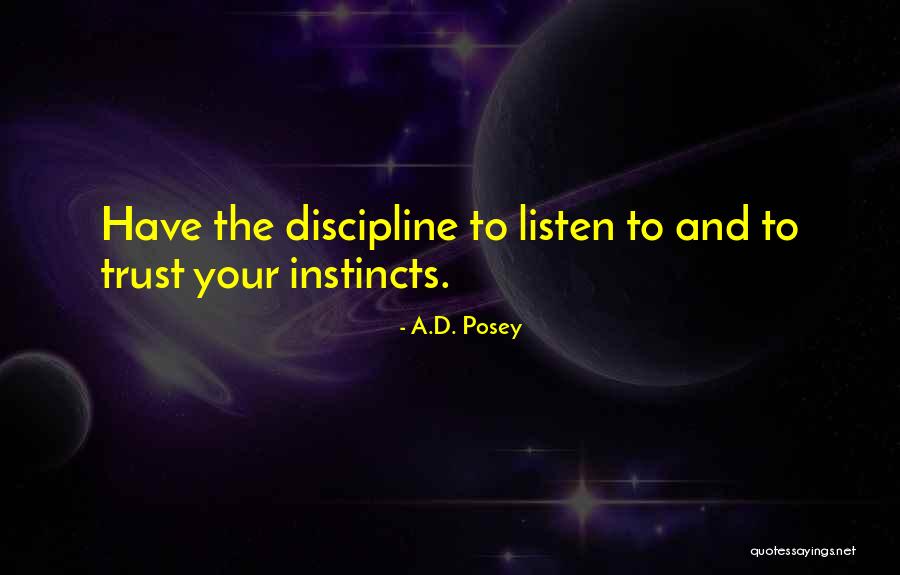 Have the discipline to listen to and to trust your instincts.

- A.D. Posey

quotessayings.net